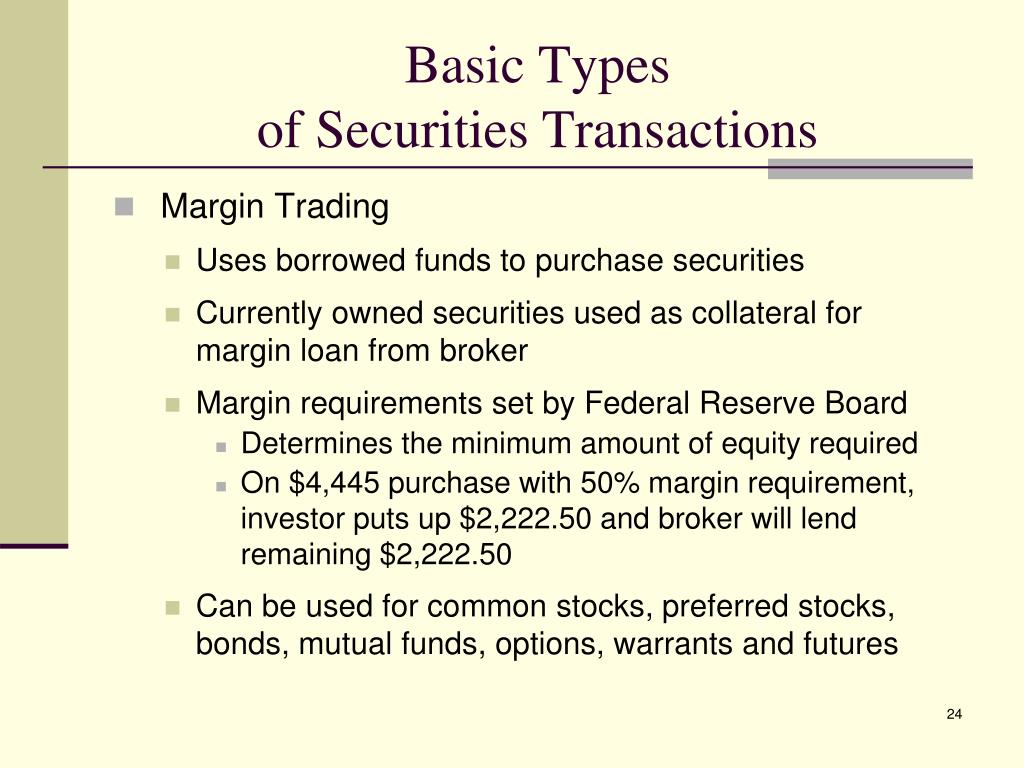 Basic Types
of Securities Transactions

Margin Trading

Uses borrowed funds to purchase securities

Currently owned securities used as collateral for margin loan from broker

Margin requirements set by Federal Reserve Board

Determines the minimum amount of equity required

On \$4,445 purchase with 50% margin requirement, investor puts up \$2,222.50 and broker will lend remaining \$2,222.50

Can be used for common stocks, preferred stocks, bonds, mutual funds, options, warrants and futures

24